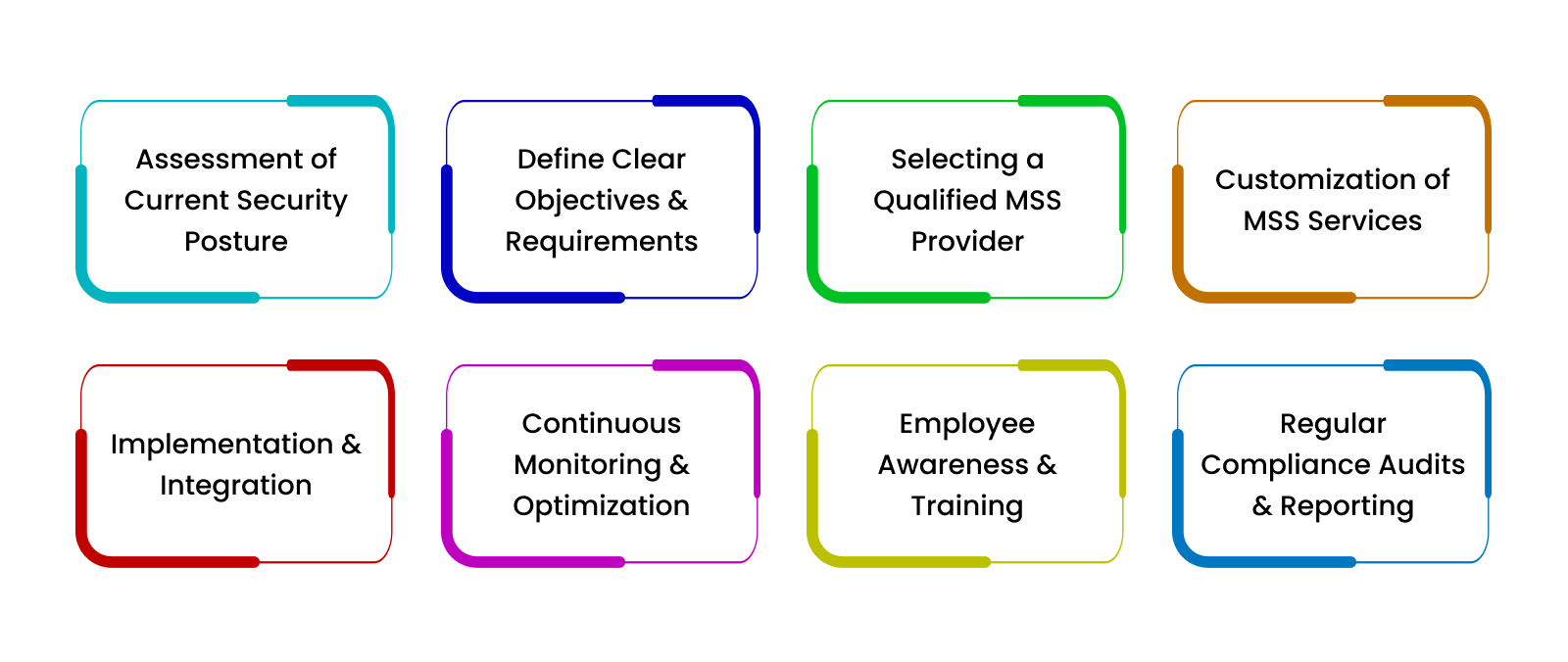 Assessment of Current Security Posture

Define Clear Objectives & Requirements

Selecting a Qualified MSS Provider

Customization of MSS Services

Implementation & Integration

Continuous Monitoring & Optimization

Employee Awareness & Training

Regular Compliance Audits & Reporting